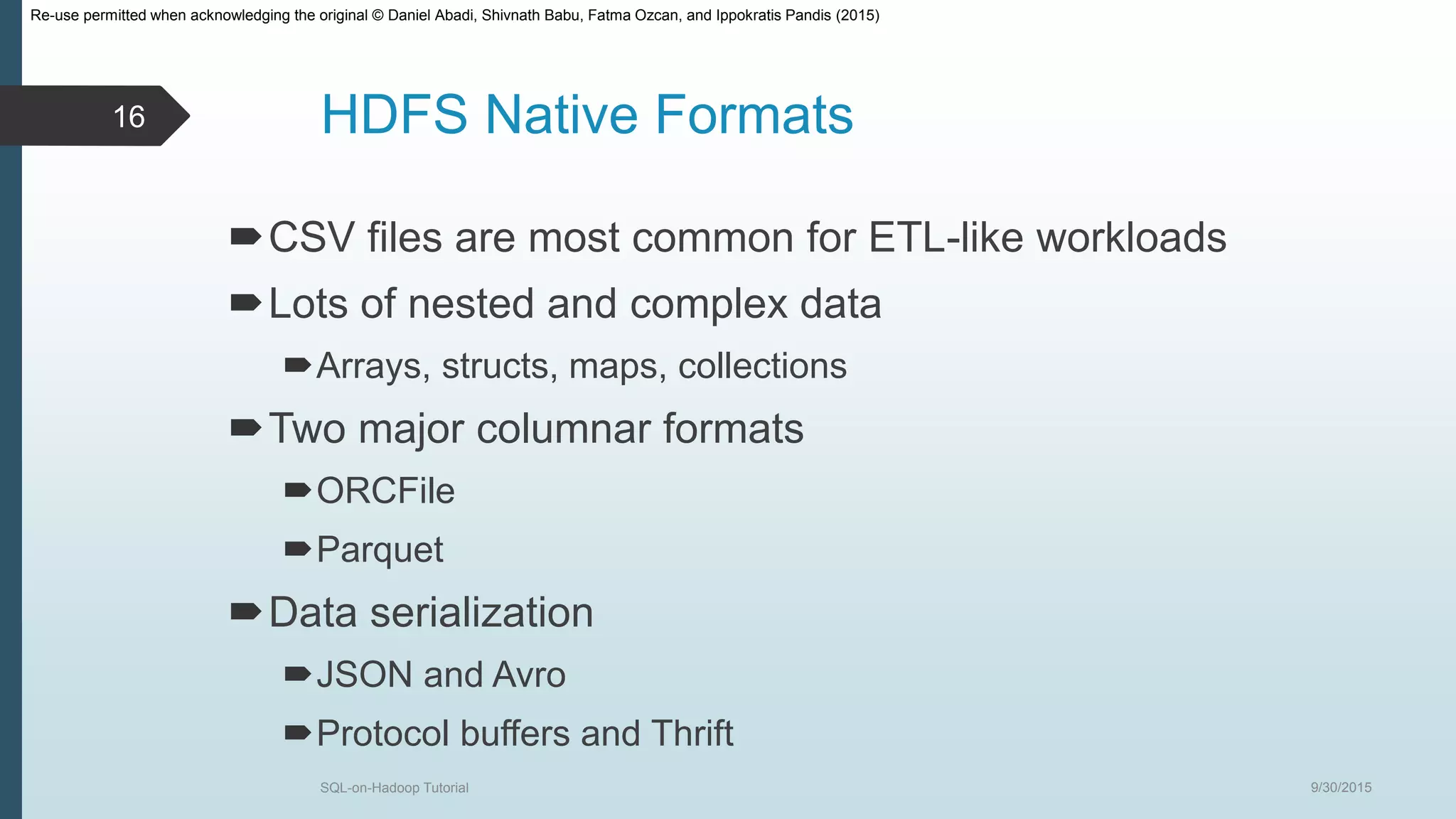 Re-use permitted when acknowledging the original © Daniel Abadi, Shivnath Babu, Fatma Ozcan, and Ippokratis Pandis (2015)

16

HDFS Native Formats

CSV files are most common for ETL-like workloads

Lots of nested and complex data

Arrays, structs, maps, collections

Two major columnar formats

ORCFile

Parquet

Data serialization

JSON and Avro

Protocol buffers and Thrift

SQL-on-Hadoop Tutorial

9/30/2015